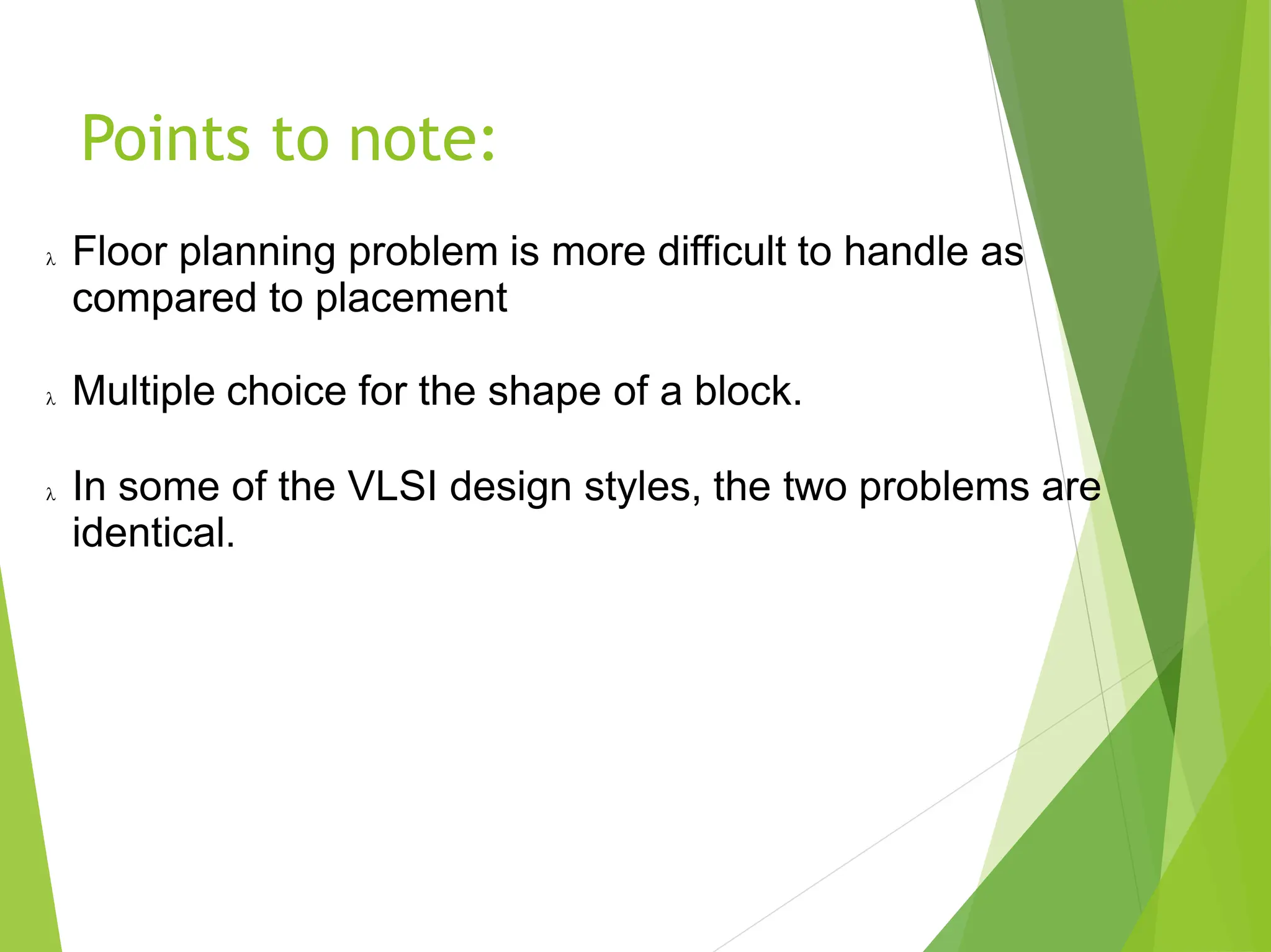 Points to note:

λ Floor planning problem is more difficult to handle as compared to placement

λ Multiple choice for the shape of a block.

λ In some of the VLSI design styles, the two problems are identical.